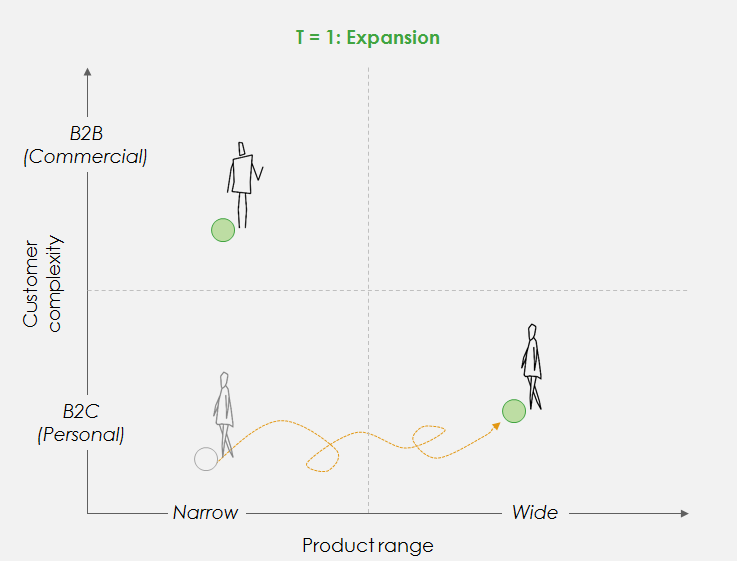 T = 1: Expansion

B2B
(Commercial)

Customer complexity

B2C
(Personal)

Narrow

Wide

Product range